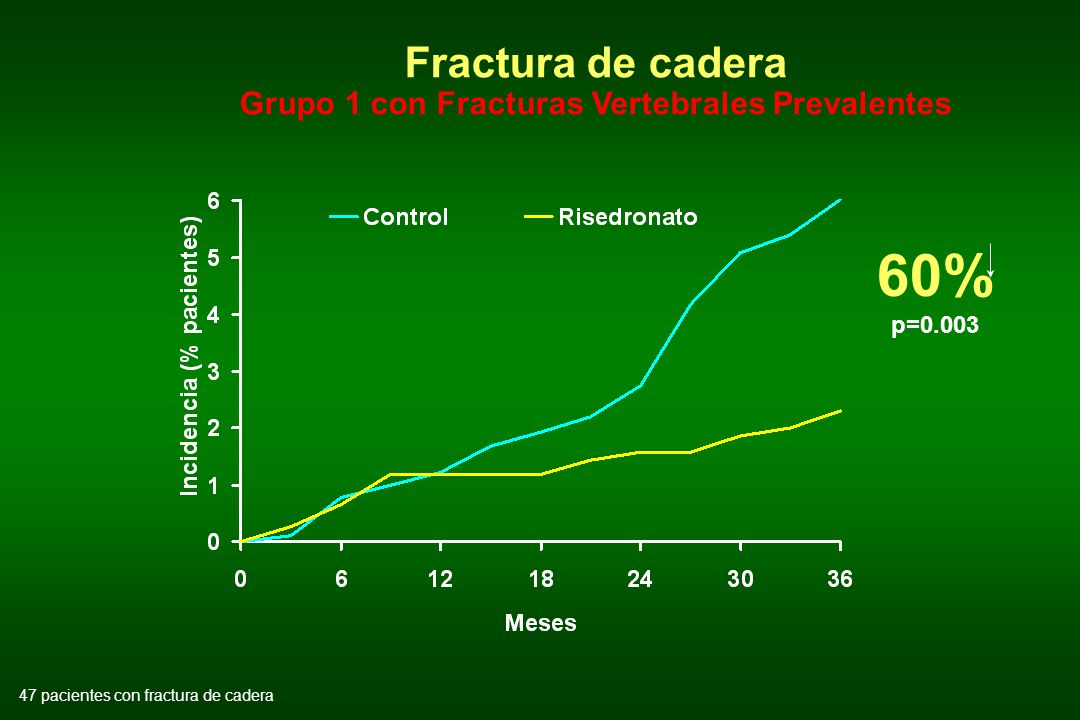 Fractura de cadera
Grupo 1 con Fracturas Vertebrales Prevalentes

Control Risedronato

Incidencia (% pacientes)

6
5
4
3
2
1
0

0 6 12 18 24 30 36

Meses

60%↓
p=0.003

47 pacientes con fractura de cadera